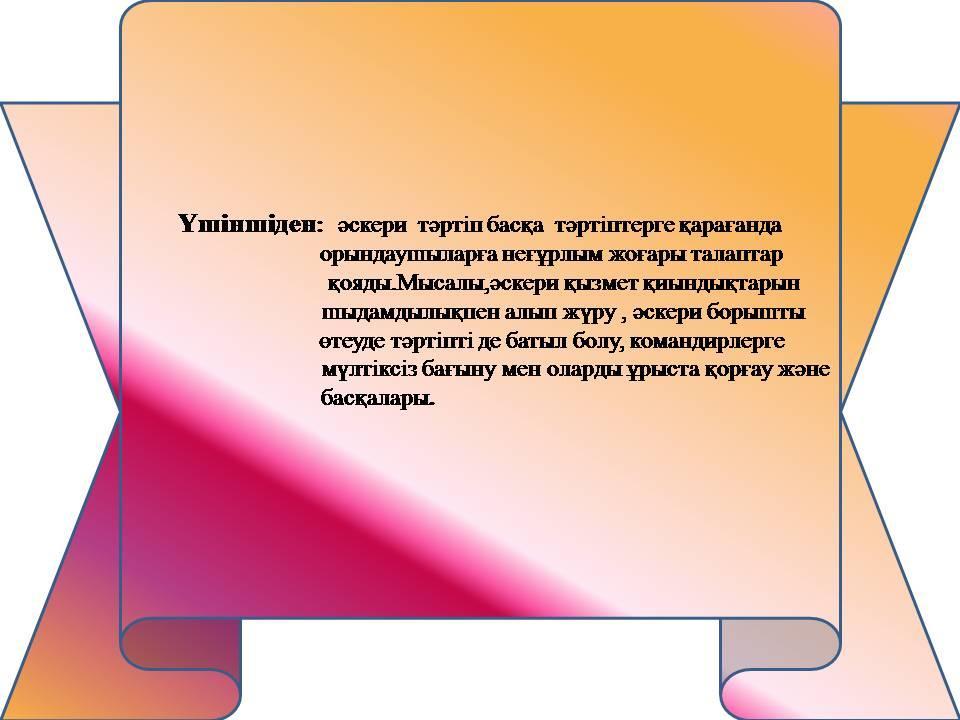 Үшіншіден: әскери тәртіп басқа тәртіптерге қарағанда орындаушыларға неғұрлым жоғары талаптар қояды.Мысалы,әскери қызмет қиындықтарын шыдамдылықпен алып жүру , әскери борышты өтеуде тәртіпті де батыл болу, командирлерге мүлтіксіз бағыну мен оларды ұрыста қорғау және басқалары.